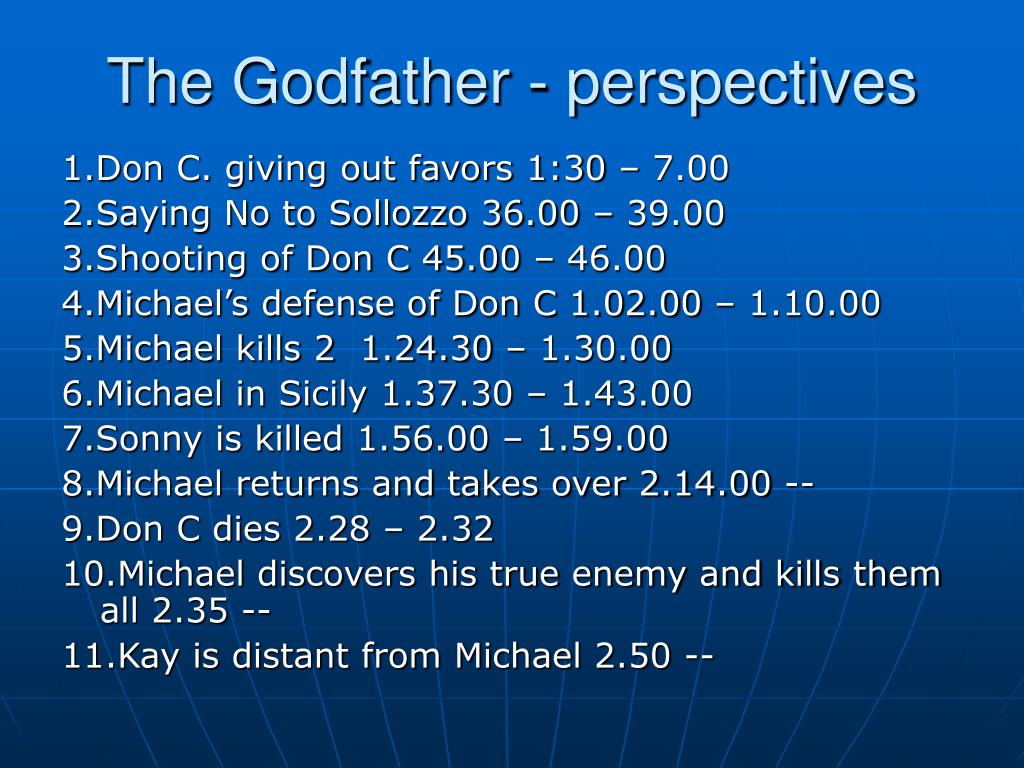 The Godfather - perspectives

1.Don C. giving out favors 1:30 – 7.00
2.Saying No to Sollozzo 36.00 – 39.00
3.Shooting of Don C 45.00 – 46.00
4.Michael’s defense of Don C 1.02.00 – 1.10.00
5.Michael kills 2 1.24.30 – 1.30.00
6.Michael in Sicily 1.37.30 – 1.43.00
7.Sonny is killed 1.56.00 – 1.59.00
8.Michael returns and takes over 2.14.00 --
9.Don C dies 2.28 – 2.32
10.Michael discovers his true enemy and kills them all 2.35 --
11.Kay is distant from Michael 2.50 --